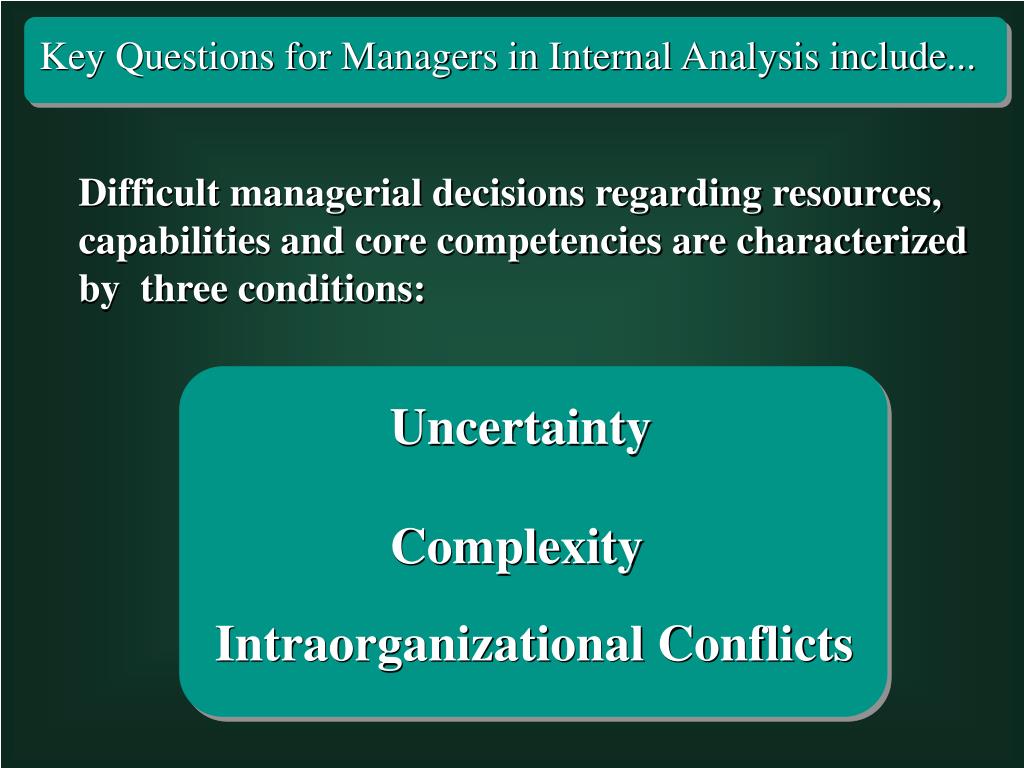 Key Questions for Managers in Internal Analysis include...

Difficult managerial decisions regarding resources, capabilities and core competencies are characterized by three conditions:

Uncertainty

Complexity

Intraorganizational Conflicts